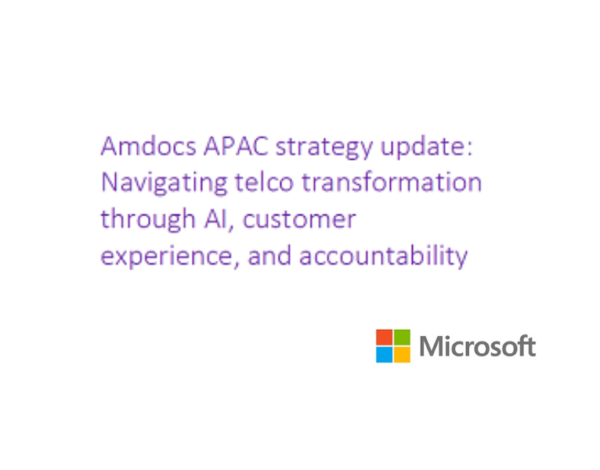 Amdocs APAC strategy update: Navigating telco transformation through AI, customer experience, and accountability

Microsoft